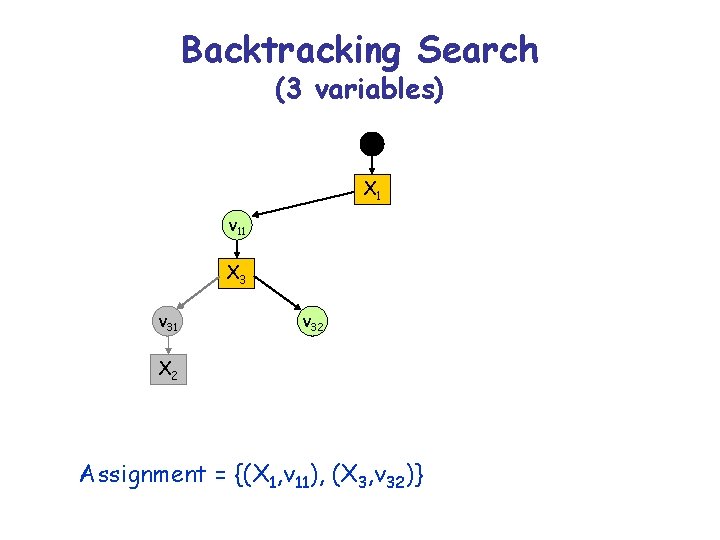 Backtracking Search
(3 variables)

$X_1$

$v_{11}$

$X_3$

$v_{31}$

$v_{32}$

$X_2$

Assignment = $\{(X_1,v_{11}), (X_3,v_{32})\}$